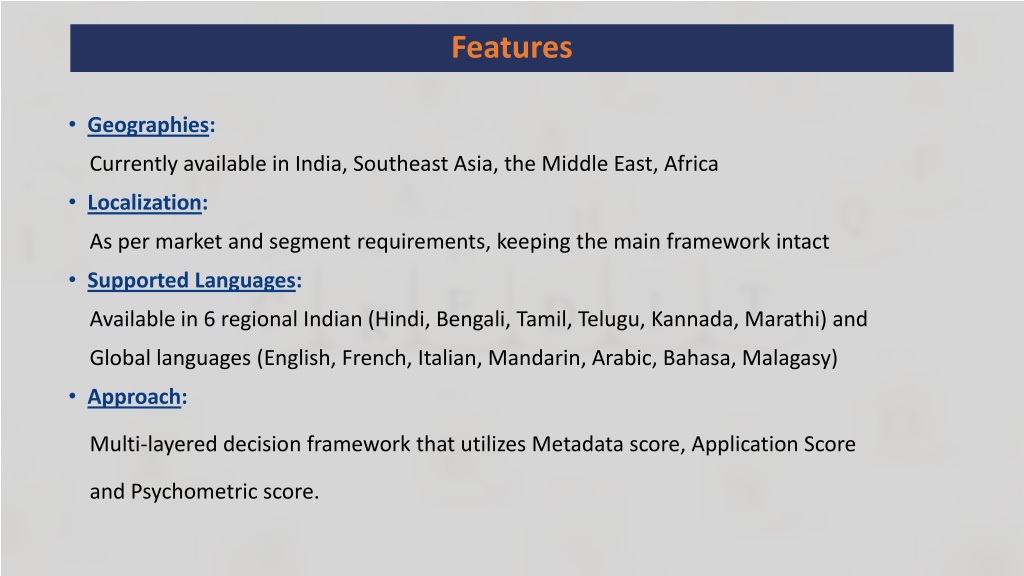 Features

• Geographies:
Currently available in India, Southeast Asia, the Middle East, Africa

• Localization:
As per market and segment requirements, keeping the main framework intact

• Supported Languages:
Available in 6 regional Indian (Hindi, Bengali, Tamil, Telugu, Kannada, Marathi) and Global languages (English, French, Italian, Mandarin, Arabic, Bahasa, Malagasy)

• Approach:
Multi-layered decision framework that utilizes Metadata score, Application Score and Psychometric score.